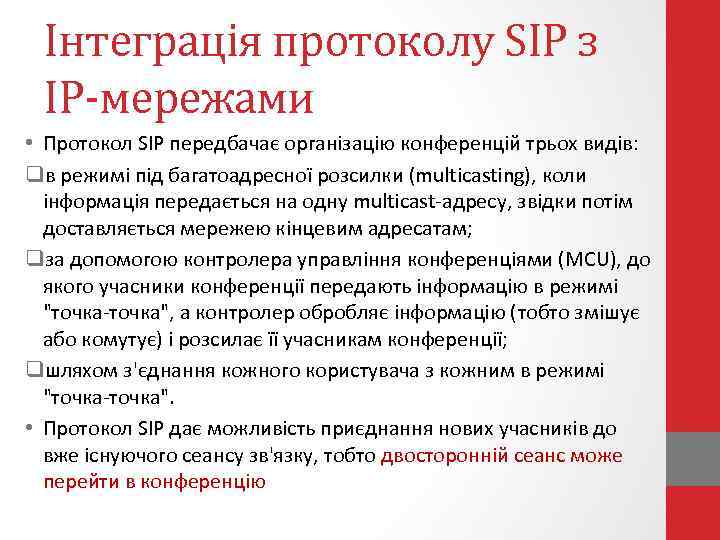 Інтеграція протоколу SIP з IP-мережами

• Протокол SIP передбачає організацію конференцій трьох видів:

❑в режимі під багатоадресної розсилки (multicasting), коли інформація передається на одну multicast-адресу, звідки потім доставляється мережею кінцевим адресатам;

❑за допомогою контролера управління конференціями (MCU), до якого учасники конференції передають інформацію в режимі "точка-точка", а контролер обробляє інформацію (тобто змішує або комутує) і розсилає її учасникам конференції;

❑шляхом з'єднання кожного користувача з кожним в режимі "точка-точка".

• Протокол SIP дає можливість приєднання нових учасників до вже існуючого сеансу зв'язку, тобто двосторонній сеанс може перейти в конференцію